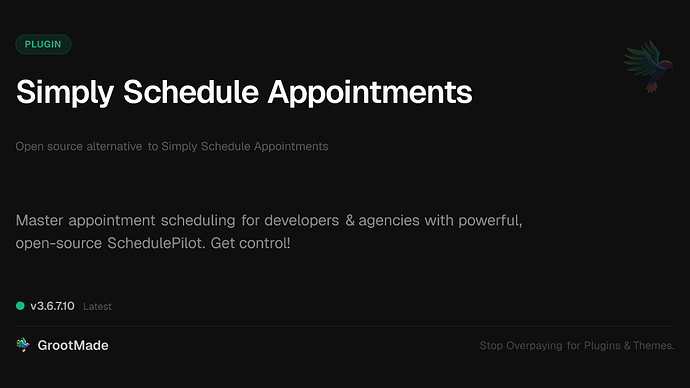 PLUGIN

Simply Schedule Appointments

Open source alternative to Simply Schedule Appointments

Master appointment scheduling for developers & agencies with powerful, open-source SchedulePilot. Get control!

v3.6.7.10 Latest

GrootMade

Stop Overpaying for Plugins & Themes.